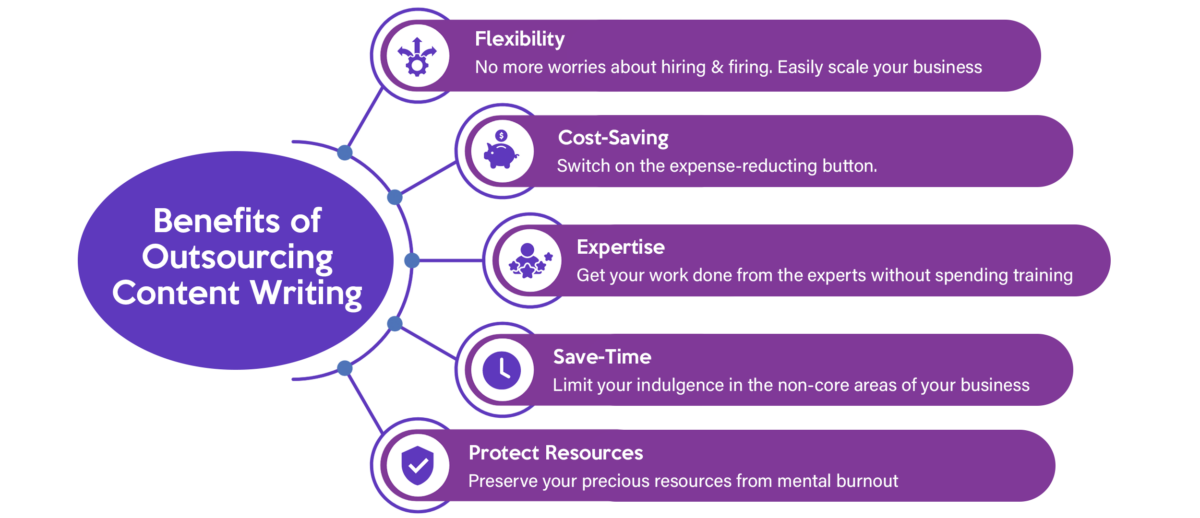 Benefits of Outsourcing Content Writing

Flexibility
No more worries about hiring & firing. Easily scale your business

Cost-Saving
Switch on the expense-reducting button.

Expertise
Get your work done from the experts without spending training

Save-Time
Limit your indulgence in the non-core areas of your business

Protect Resources
Preserve your precious resources from mental burnout